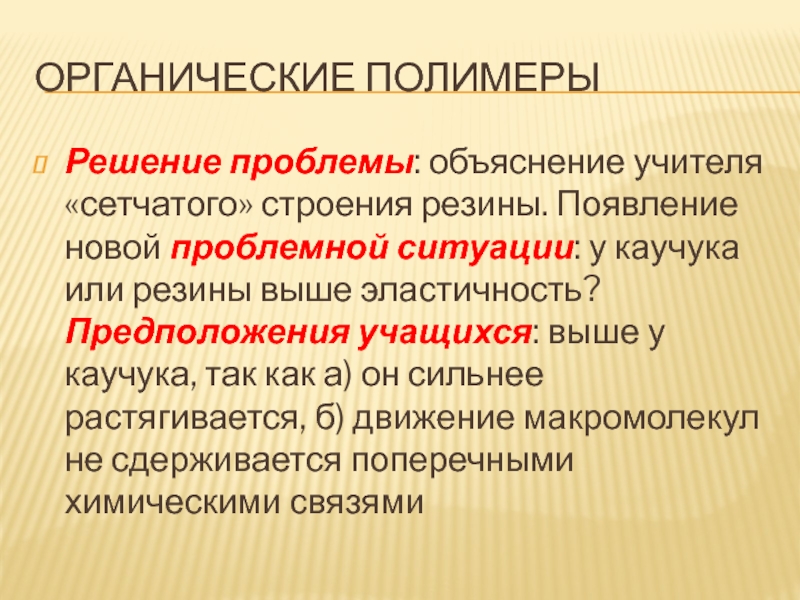 ОРГАНИЧЕСКИЕ ПОЛИМЕРЫ

Решение проблемы: объяснение учителя «сетчатого» строения резины. Появление новой проблемной ситуации: у каучука или резины выше эластичность? Предположения учащихся: выше у каучука, так как а) он сильнее растягивается, б) движение макромолекул не сдерживается поперечными химическими связями